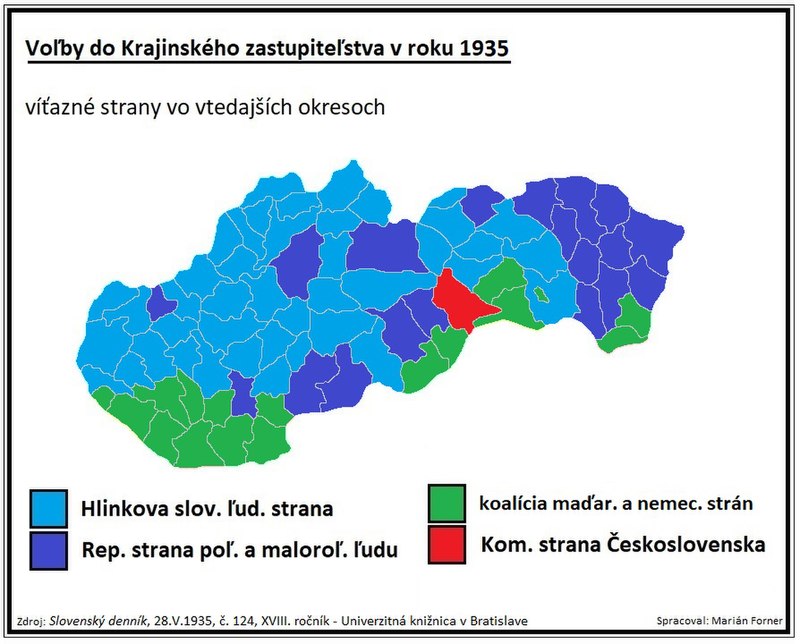 Voľby do Krajinského zastupiteľstva v roku 1935

víťazné strany vo vtedajších okresoch

Hlinkova slov. ľud. strana

Rep. strana poľ. a maloroľ. ľudu

koalícia maďar. a nemec. strán

Kom. strana Československa

Zdroj: Slovenský denník, 28.V.1935, č. 124, XVIII. ročník - Univerzitná knižnica v Bratislave

Spracoval: Marián Forner